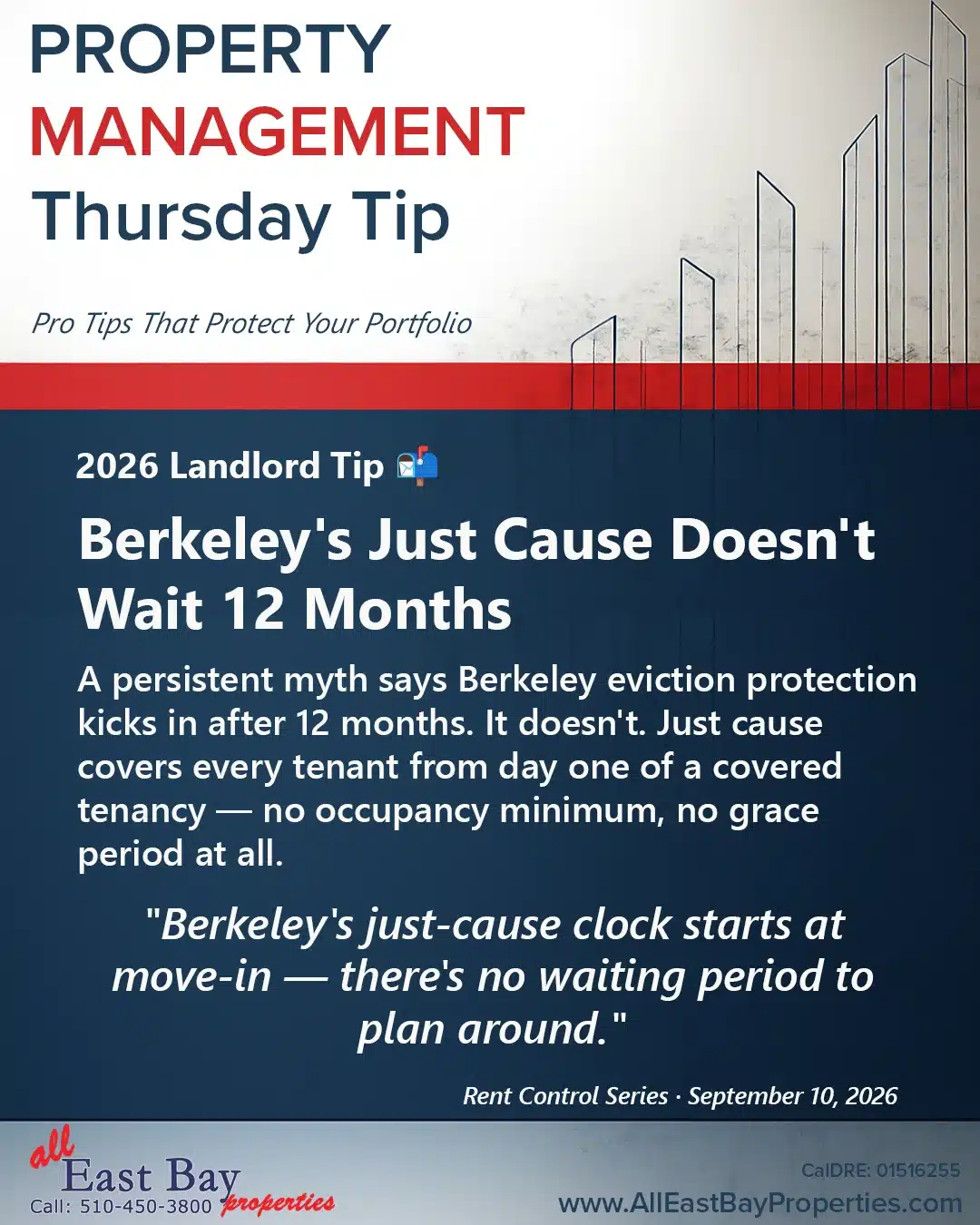 PROPERTY
MANAGEMENT
Thursday Tip

Pro Tips That Protect Your Portfolio

2026 Landlord Tip 📬

Berkeley's Just Cause Doesn't Wait 12 Months

A persistent myth says Berkeley eviction protection kicks in after 12 months. It doesn't. Just cause covers every tenant from day one of a covered tenancy — no occupancy minimum, no grace period at all.

"Berkeley's just-cause clock starts at move-in — there's no waiting period to plan around."

Rent Control Series · September 10, 2026

all East Bay properties
Call: 510-450-3800

CalDRE: 01516255
www.AllEastBayProperties.com